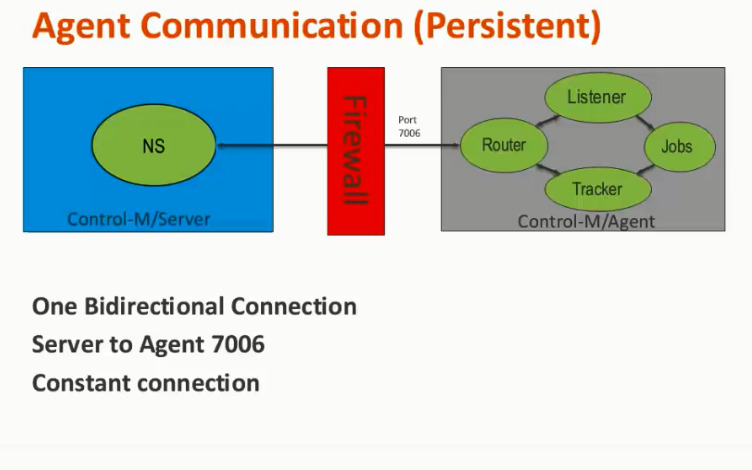 Agent Communication (Persistent)

NS

Control-M/Server

Firewall

Port 7006

Listener

Router

Jobs

Tracker

Control-M/Agent

One Bidirectional Connection
Server to Agent 7006
Constant connection